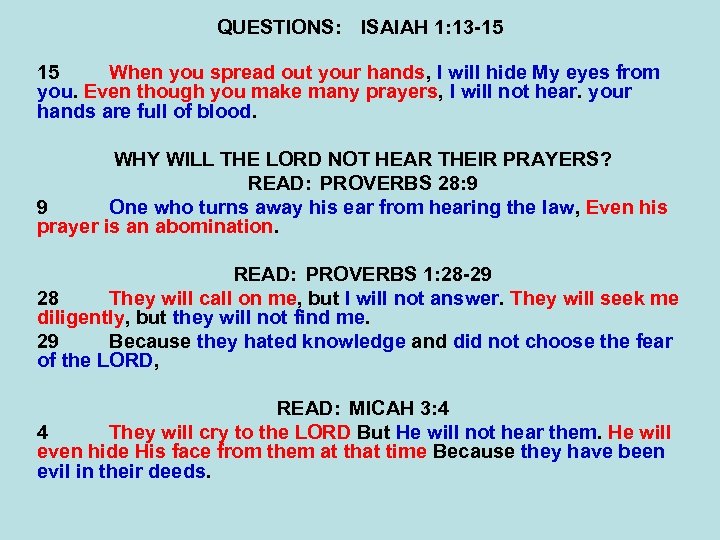 QUESTIONS: ISAIAH 1:13-15

15 When you spread out your hands, I will hide My eyes from you. Even though you make many prayers, I will not hear. your hands are full of blood.

WHY WILL THE LORD NOT HEAR THEIR PRAYERS?
READ: PROVERBS 28:9
9 One who turns away his ear from hearing the law, Even his prayer is an abomination.

READ: PROVERBS 1:28-29
28 They will call on me, but I will not answer. They will seek me diligently, but they will not find me.
29 Because they hated knowledge and did not choose the fear of the LORD,

READ: MICAH 3:4
4 They will cry to the LORD But He will not hear them. He will even hide His face from them at that time Because they have been evil in their deeds.